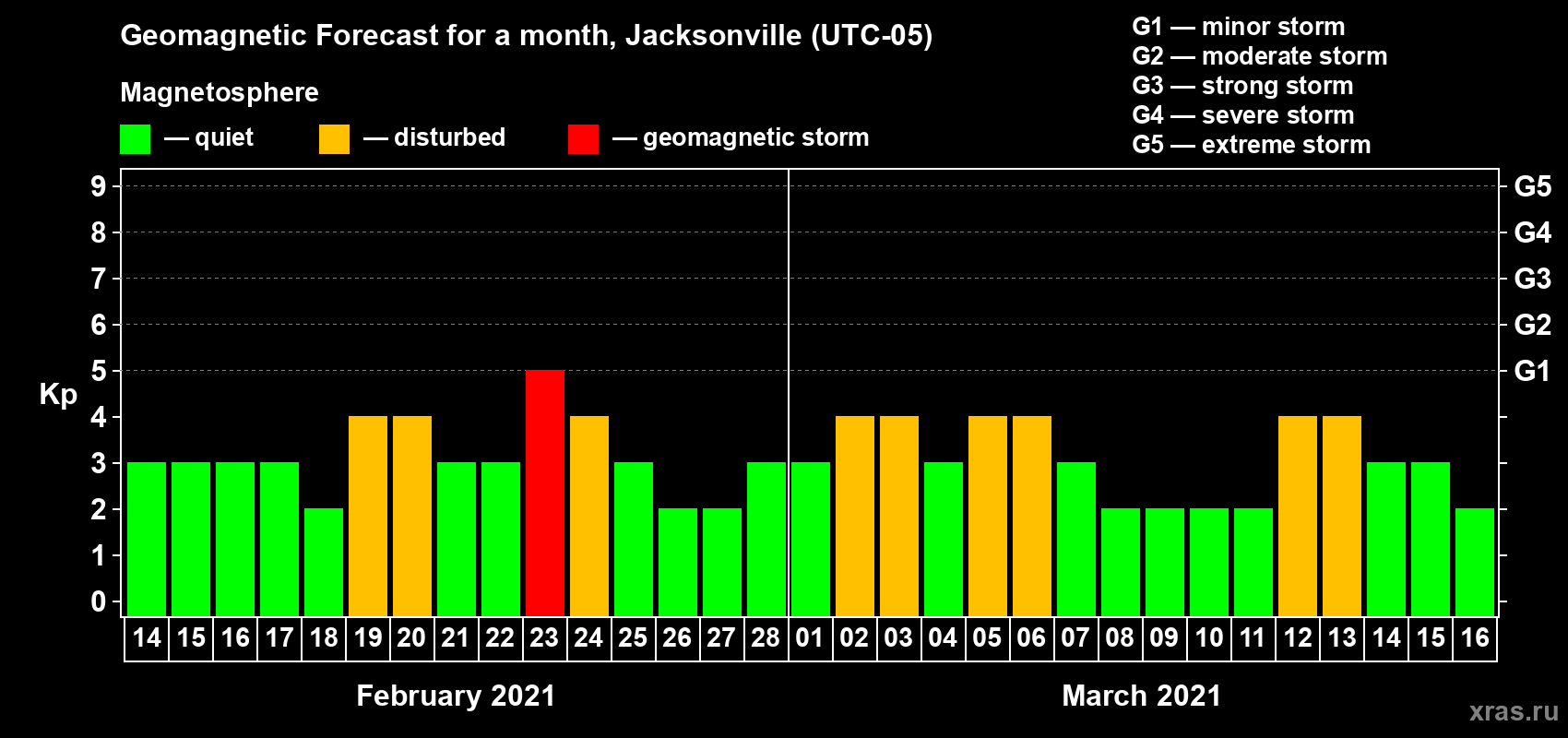 Geomagnetic Forecast for a month, Jacksonville (UTC-05)

Magnetosphere

— quiet — disturbed — geomagnetic storm

G1 — minor storm
G2 — moderate storm
G3 — strong storm
G4 — severe storm
G5 — extreme storm

Kp

9
8
7
6
5
4
3
2
1
0

G5
G4
G3
G2
G1

14 15 16 17 18 19 20 21 22 23 24 25 26 27 28 01 02 03 04 05 06 07 08 09 10 11 12 13 14 15 16

February 2021

March 2021

xras.ru